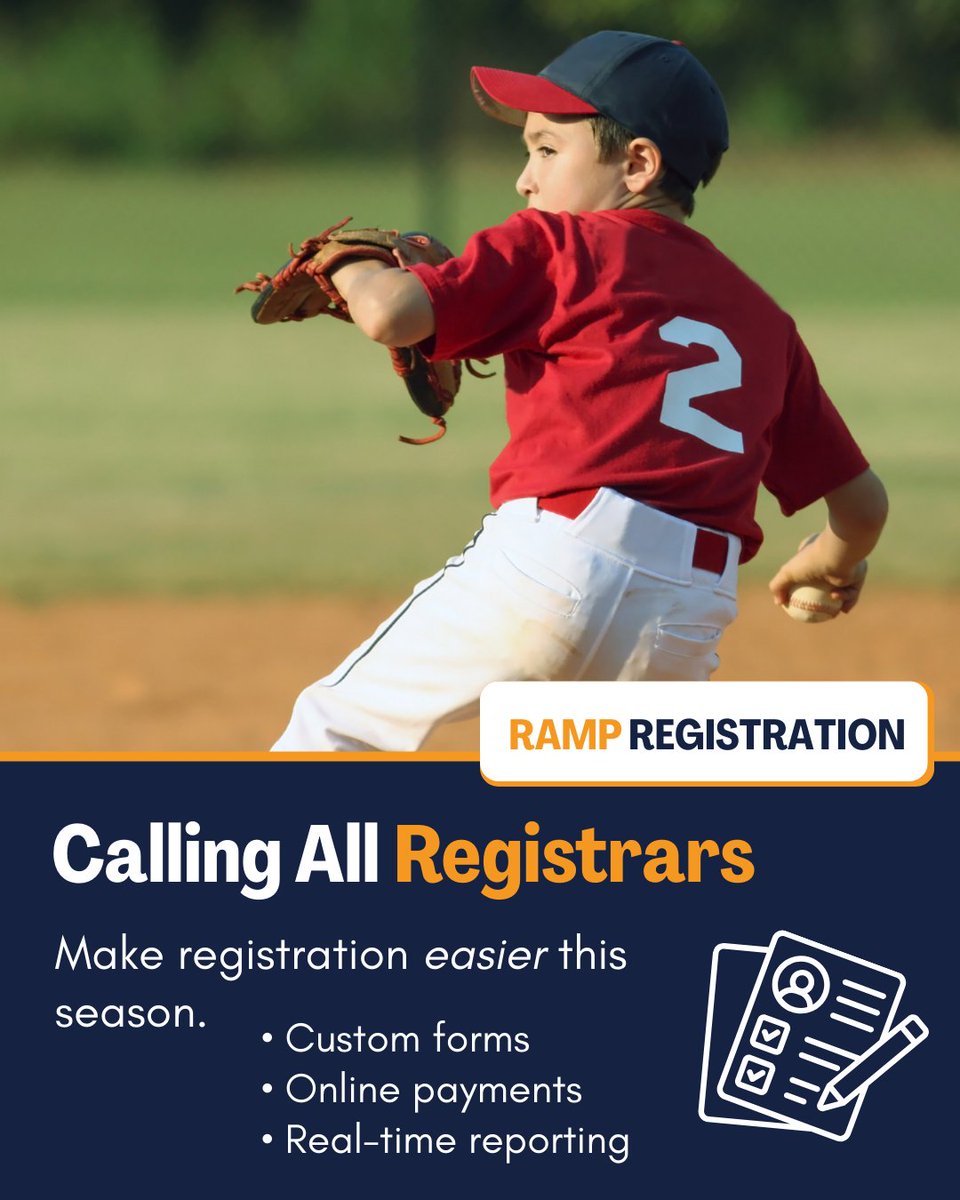 2

RAMP REGISTRATION

Calling All Registrars

Make registration easier this season.

• Custom forms
• Online payments
• Real-time reporting